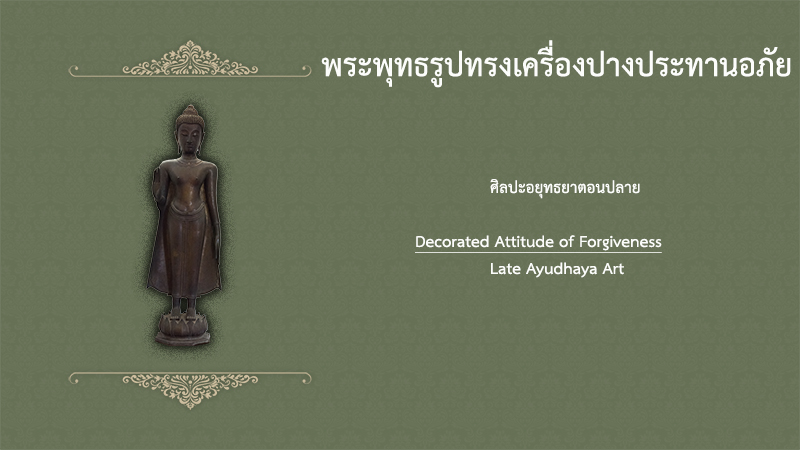 พระพุทธรูปทรงเครื่องปางประทานอภัย

ศิลปะอยุทธยาตอนปลาย

Decorated Attitude of Forgiveness

Late Ayudhaya Art